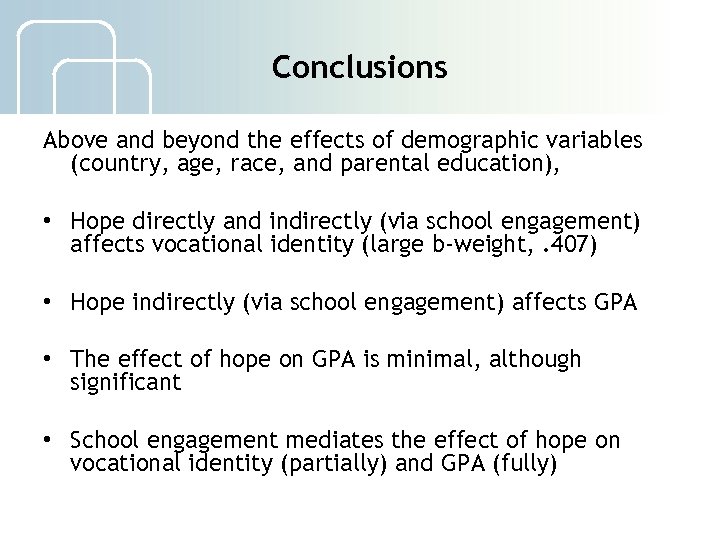 Conclusions

Above and beyond the effects of demographic variables (country, age, race, and parental education),

• Hope directly and indirectly (via school engagement) affects vocational identity (large b-weight, .407)

• Hope indirectly (via school engagement) affects GPA

• The effect of hope on GPA is minimal, although significant

• School engagement mediates the effect of hope on vocational identity (partially) and GPA (fully)